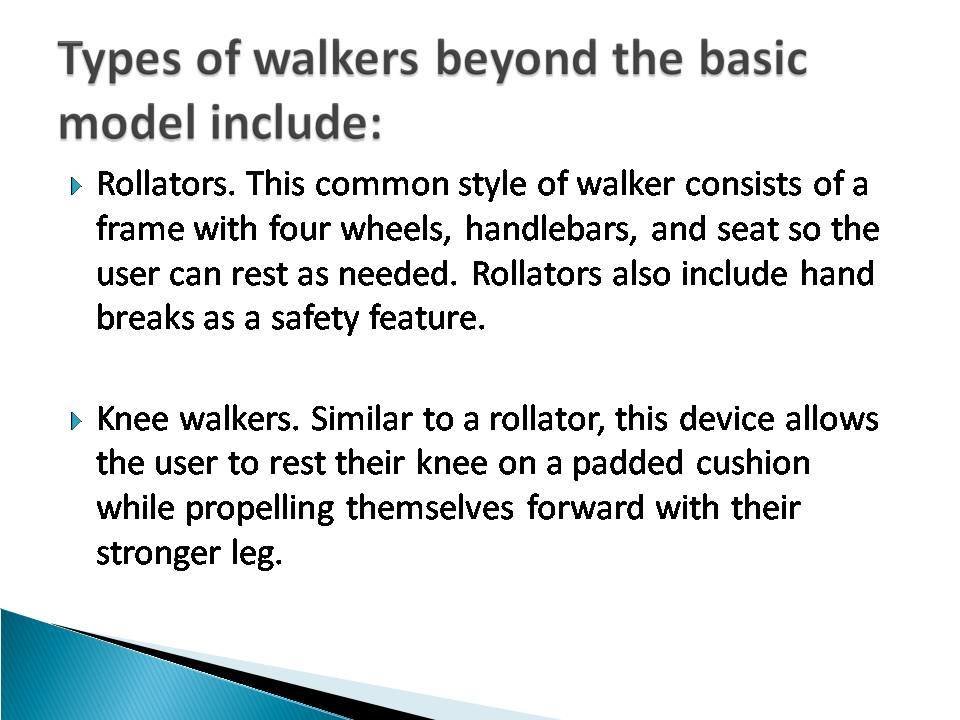 Types of walkers beyond the basic model include:

Rollators. This common style of walker consists of a frame with four wheels, handlebars, and seat so the user can rest as needed. Rollators also include hand breaks as a safety feature.

Knee walkers. Similar to a rollator, this device allows the user to rest their knee on a padded cushion while propelling themselves forward with their stronger leg.